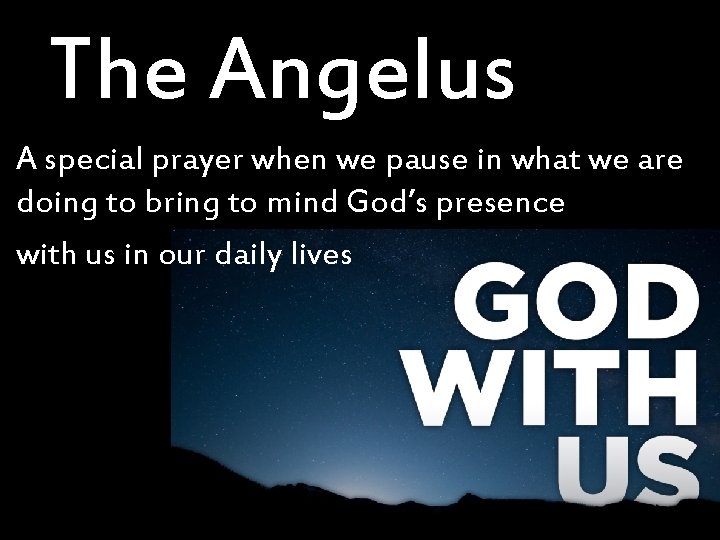 The Angelus

A special prayer when we pause in what we are doing to bring to mind God's presence

with us in our daily lives

GOD WITH US